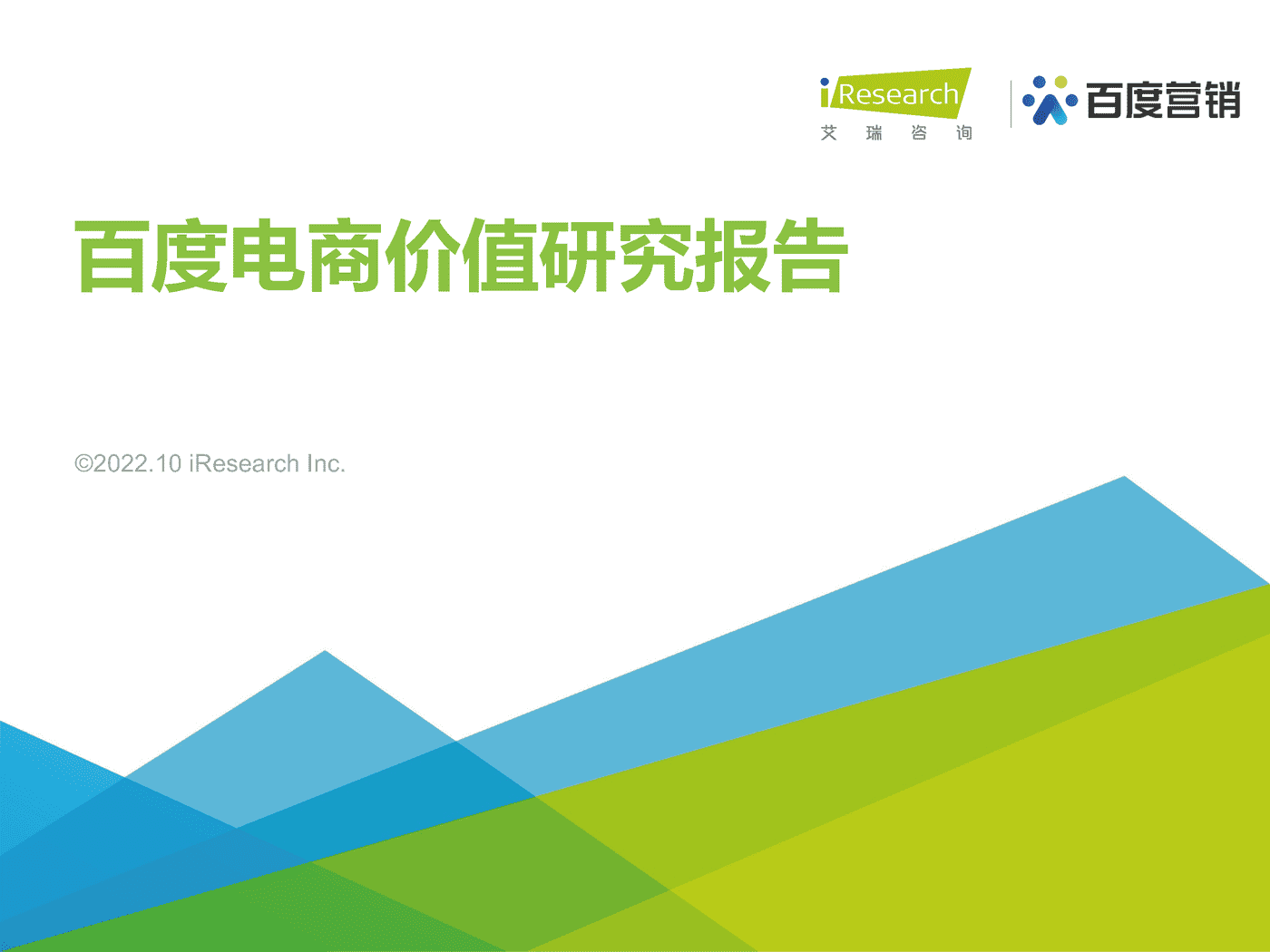 iResearch
艾 瑞 咨 询

百度营销

百度电商价值研究报告

©2022.10 iResearch Inc.